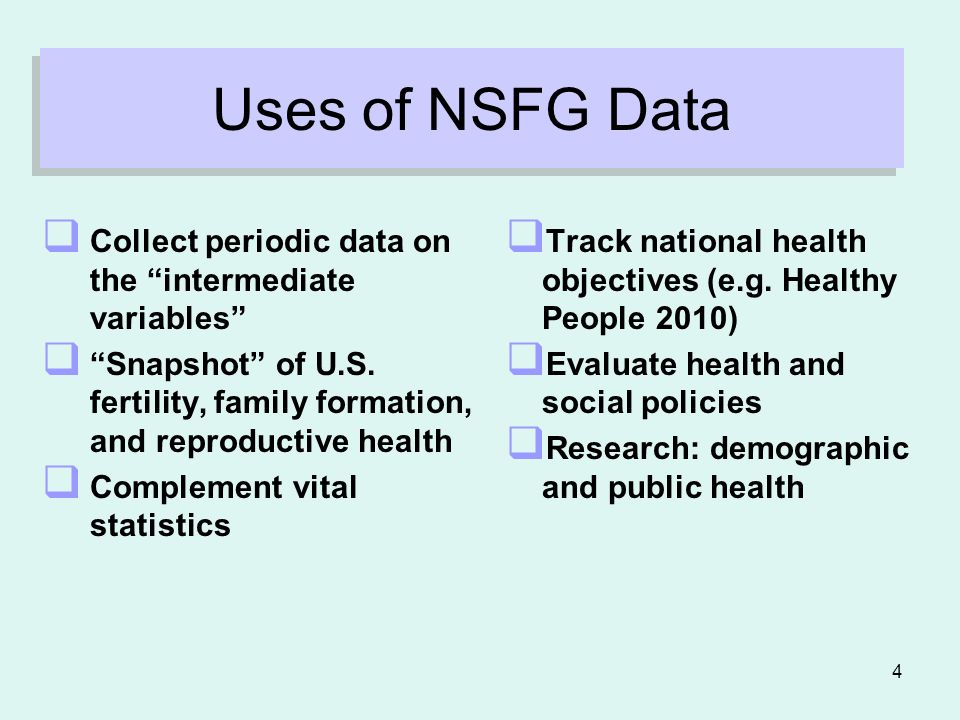 Uses of NSFG Data

❑ Collect periodic data on the “intermediate variables”

❑ “Snapshot” of U.S. fertility, family formation, and reproductive health

❑ Complement vital statistics

❑ Track national health objectives (e.g. Healthy People 2010)

❑ Evaluate health and social policies

❑ Research: demographic and public health

4